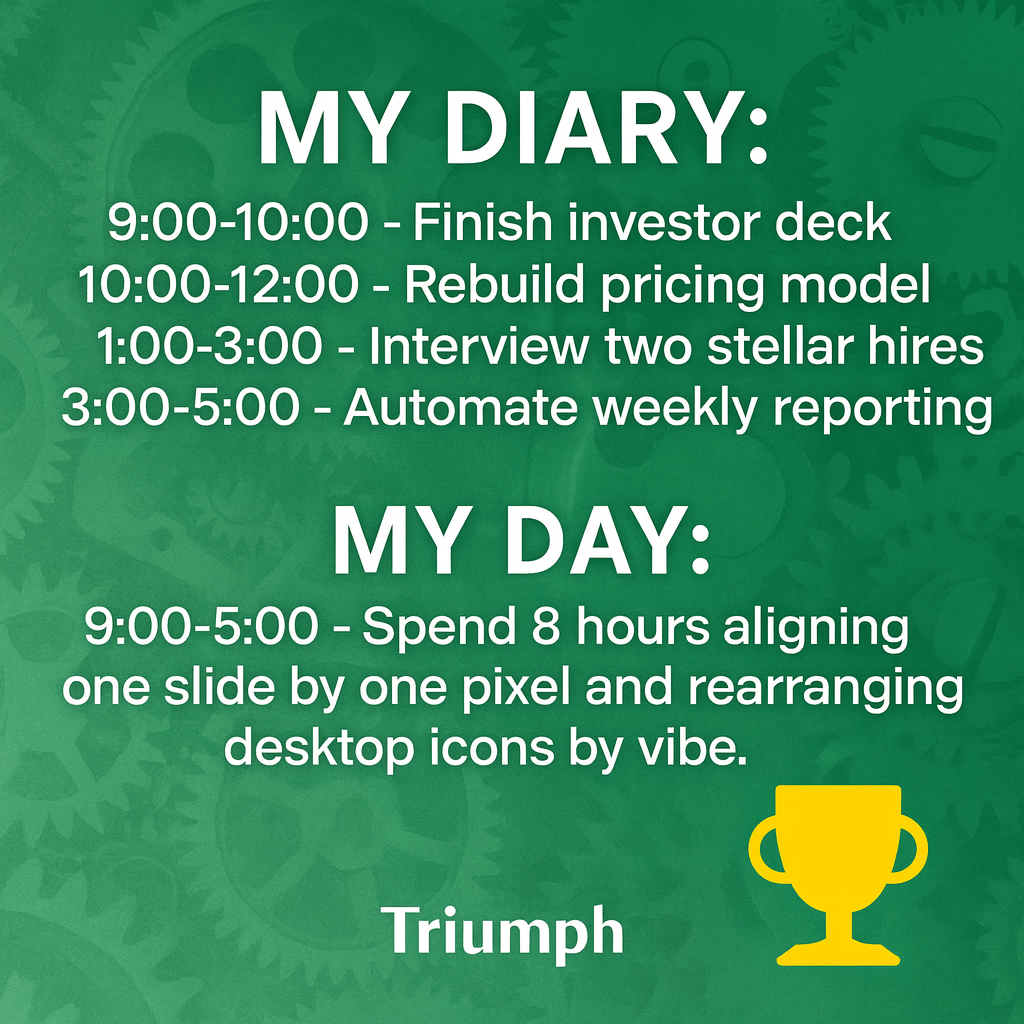 MY DIARY:

9:00-10:00 - Finish investor deck
10:00-12:00 - Rebuild pricing model
1:00-3:00 - Interview two stellar hires
3:00-5:00 - Automate weekly reporting

MY DAY:

9:00-5:00 - Spend 8 hours aligning one slide by one pixel and rearranging desktop icons by vibe.

Triumph